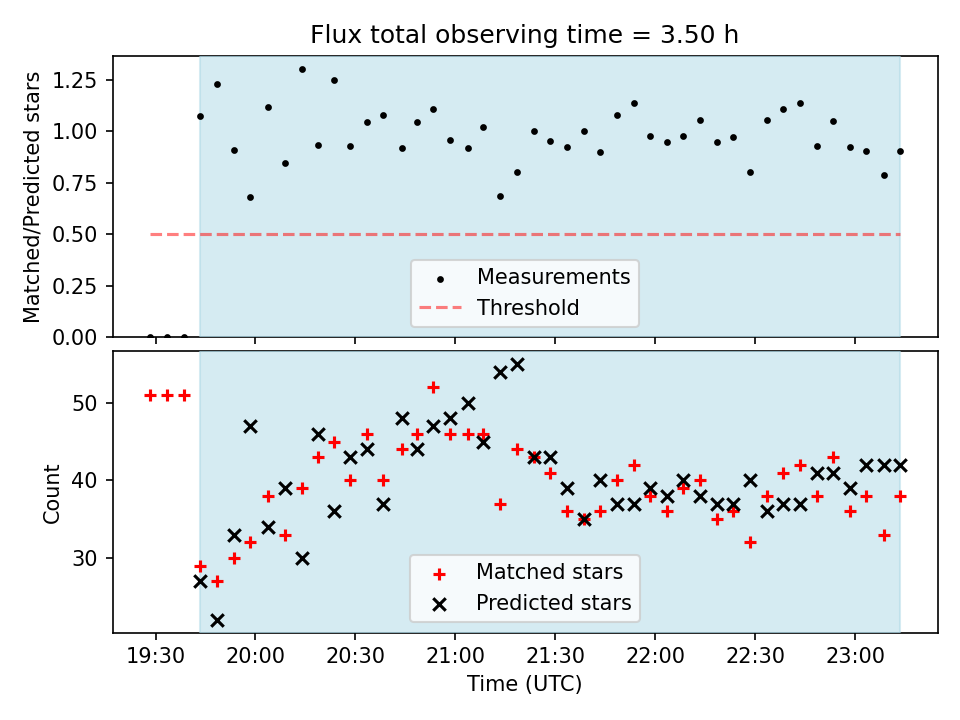 Flux total observing time = 3.50 h

Matched/Predicted stars

1.25
1.00
0.75
0.50
0.25
0.00

Measurements
Threshold

Count

50
40
30

Matched stars
Predicted stars

19:30
20:00
20:30
21:00
21:30
22:00
22:30
23:00

Time (UTC)